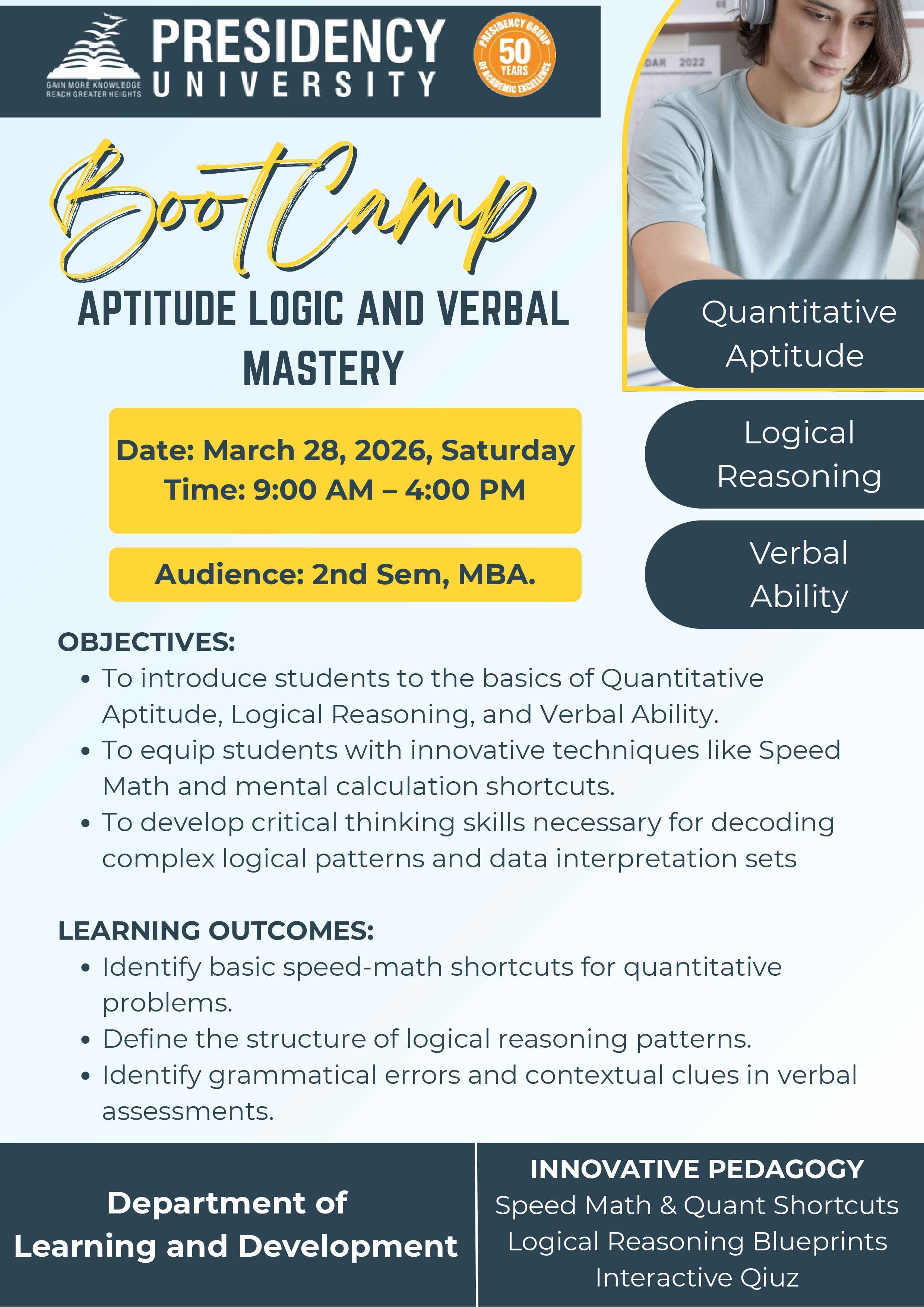 GAIN MORE KNOWLEDGE
REACH GREATER HEIGHTS
PRESIDENCY
UNIVERSITY

PRESIDENCY GROUP
50
YEARS
OF ACADEMIC EXCELLENCE

DAR 2022

BootCamp

APTITUDE LOGIC AND VERBAL MASTERY

Date: March 28, 2026, Saturday
Time: 9:00 AM – 4:00 PM

Audience: 2nd Sem, MBA.

Quantitative Aptitude

Logical Reasoning

Verbal Ability

OBJECTIVES:
• To introduce students to the basics of Quantitative Aptitude, Logical Reasoning, and Verbal Ability.
• To equip students with innovative techniques like Speed Math and mental calculation shortcuts.
• To develop critical thinking skills necessary for decoding complex logical patterns and data interpretation sets

LEARNING OUTCOMES:
• Identify basic speed-math shortcuts for quantitative problems.
• Define the structure of logical reasoning patterns.
• Identify grammatical errors and contextual clues in verbal assessments.

Department of Learning and Development

INNOVATIVE PEDAGOGY
Speed Math & Quant Shortcuts
Logical Reasoning Blueprints
Interactive Qiuz